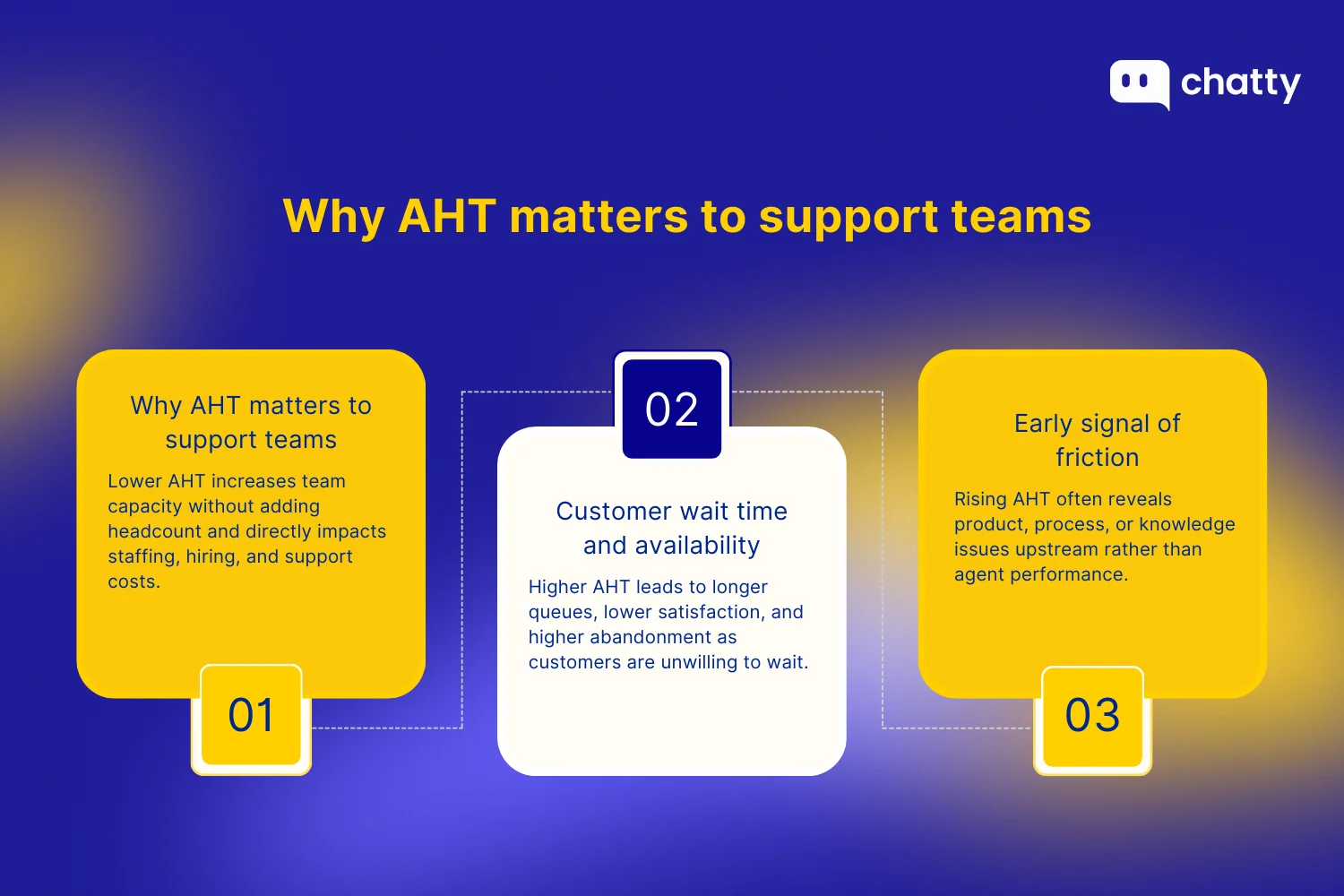 chatty

Why AHT matters to support teams

Why AHT matters to support teams

Lower AHT increases team capacity without adding headcount and directly impacts staffing, hiring, and support costs.

01

02

Customer wait time and availability

Higher AHT leads to longer queues, lower satisfaction, and higher abandonment as customers are unwilling to wait.

Early signal of friction

Rising AHT often reveals product, process, or knowledge issues upstream rather than agent performance.

03